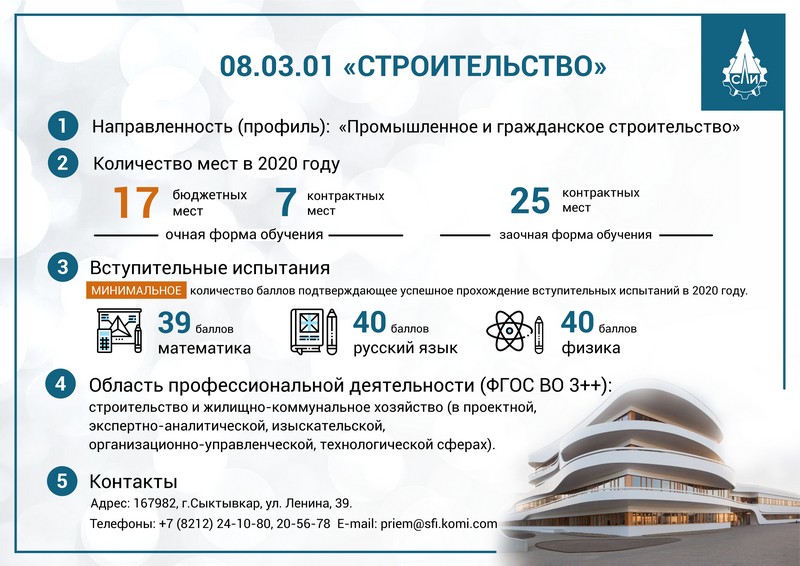 08.03.01 «СТРОИТЕЛЬСТВО»

СЛИ

1 Направленность (профиль): «Промышленное и гражданское строительство»

2 Количество мест в 2020 году

17 бюджетных мест 7 контрактных мест

очная форма обучения

25 контрактных мест

заочная форма обучения

3 Вступительные испытания

МИНИМАЛЬНОЕ количество баллов подтверждающее успешное прохождение вступительных испытаний в 2020 году.

39 баллов математика

40 баллов русский язык

40 баллов физика

4 Область профессиональной деятельности (ФГОС ВО 3++):

строительство и жилищно-коммунальное хозяйство (в проектной, экспертно-аналитической, изыскательской, организационно-управленческой, технологической сферах).

5 Контакты

Адрес: 167982, г.Сыктывкар, ул. Ленина, 39.

Телефоны: +7 (8212) 24-10-80, 20-56-78 E-mail: priem@sfi.komi.com